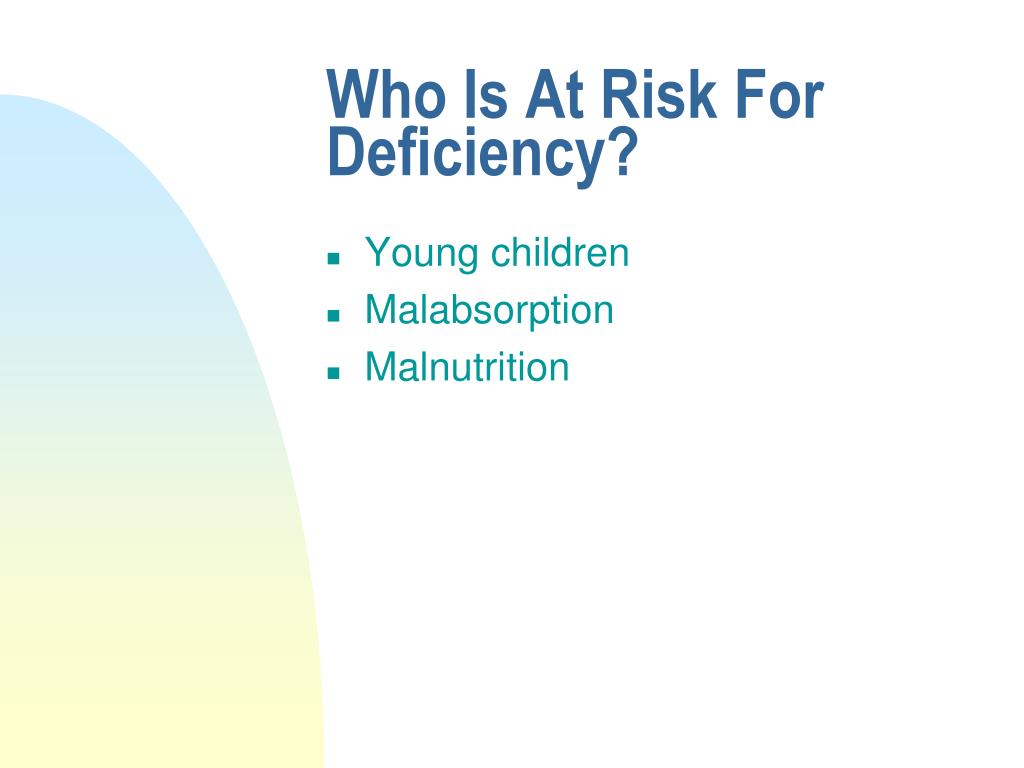 Who Is At Risk For Deficiency?

- Young children
- Malabsorption
- Malnutrition